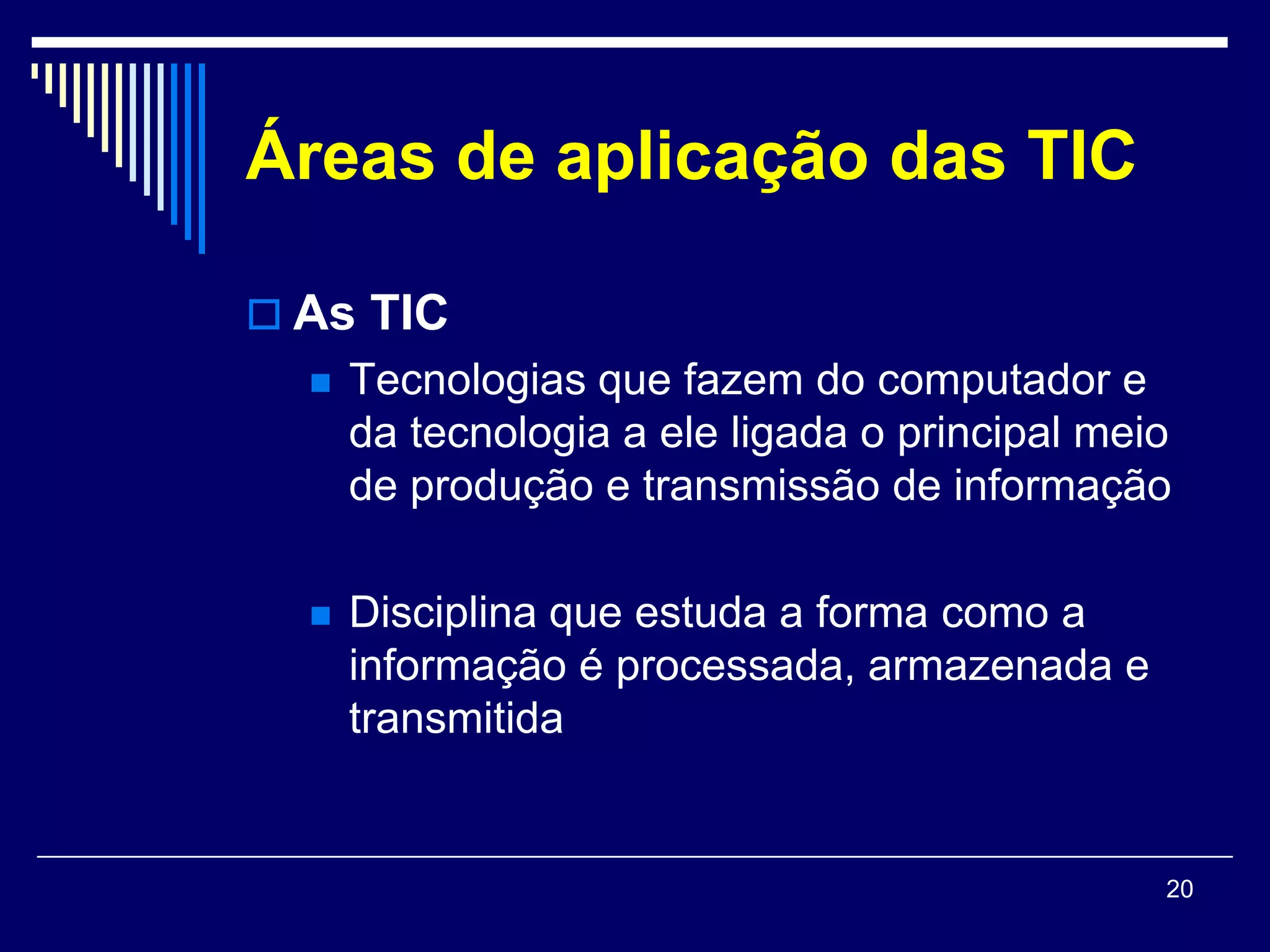 Áreas de aplicação das TIC

As TIC

Tecnologias que fazem do computador e da tecnologia a ele ligada o principal meio de produção e transmissão de informação

Disciplina que estuda a forma como a informação é processada, armazenada e transmitida

20